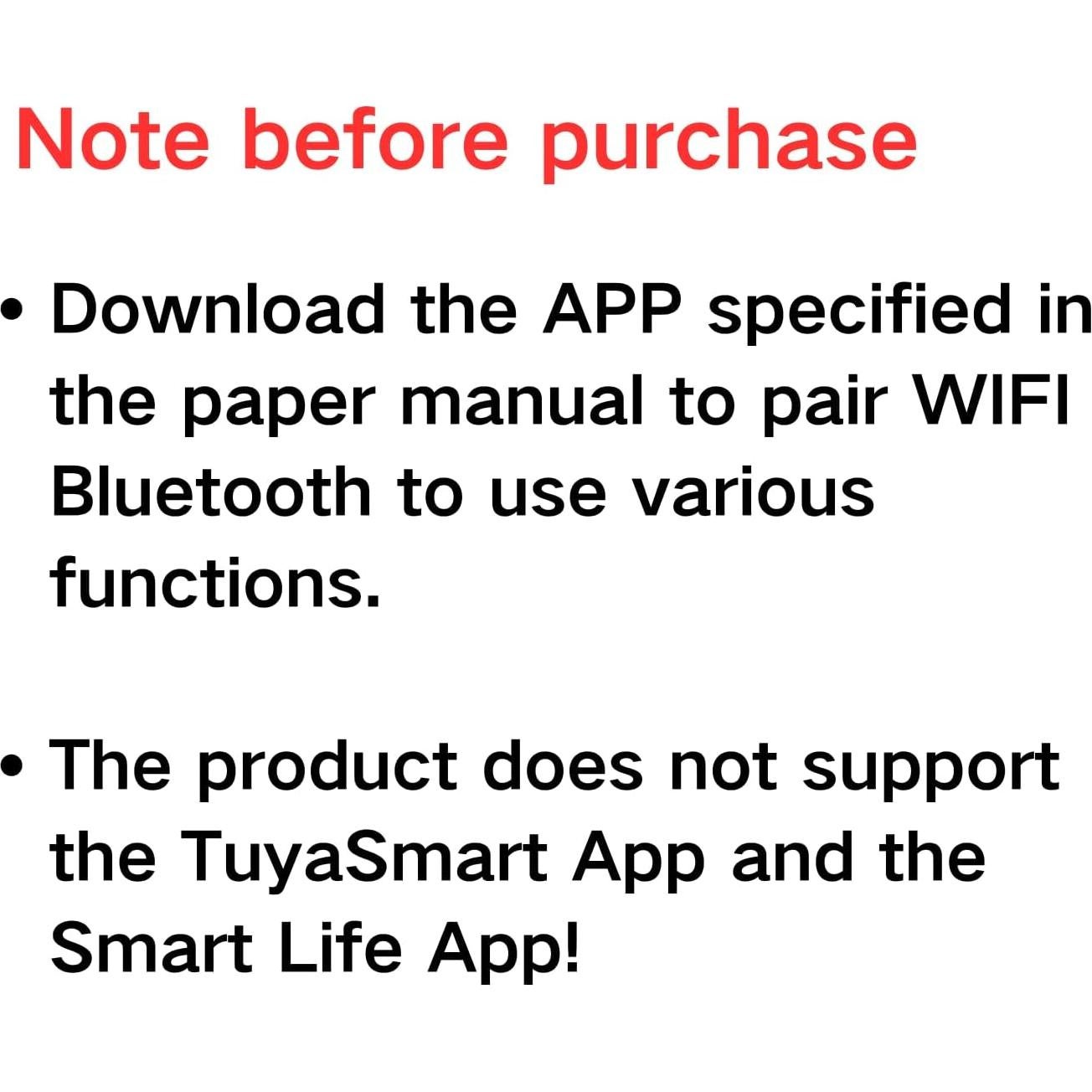 Note before purchase

• Download the APP specified in the paper manual to pair WIFI Bluetooth to use various functions.

• The product does not support the TuyaSmart App and the Smart Life App!